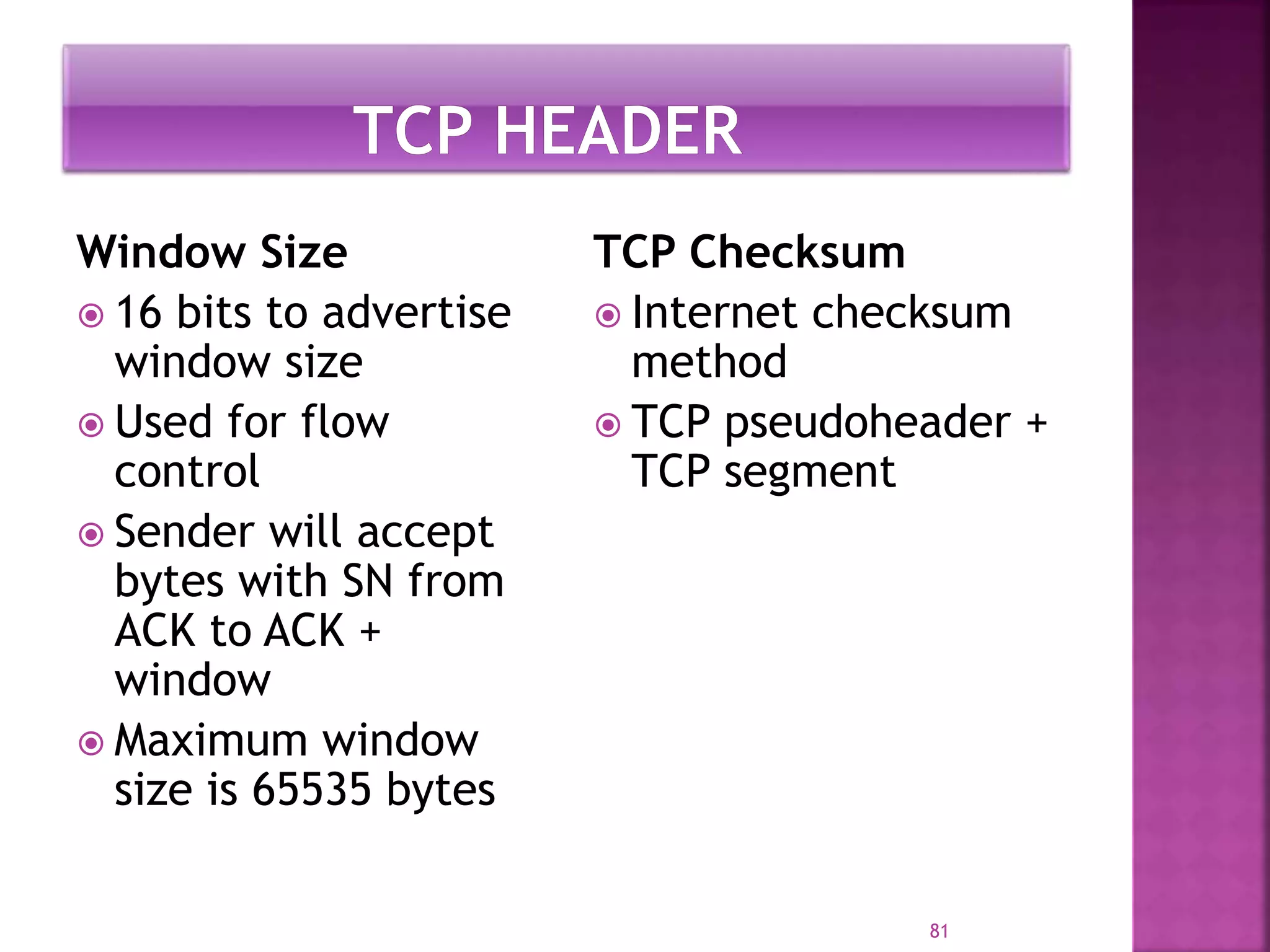 TCP HEADER

Window Size

◉ 16 bits to advertise window size
◉ Used for flow control
◉ Sender will accept bytes with SN from ACK to ACK + window
◉ Maximum window size is 65535 bytes

TCP Checksum

◉ Internet checksum method
◉ TCP pseudoheader + TCP segment

81